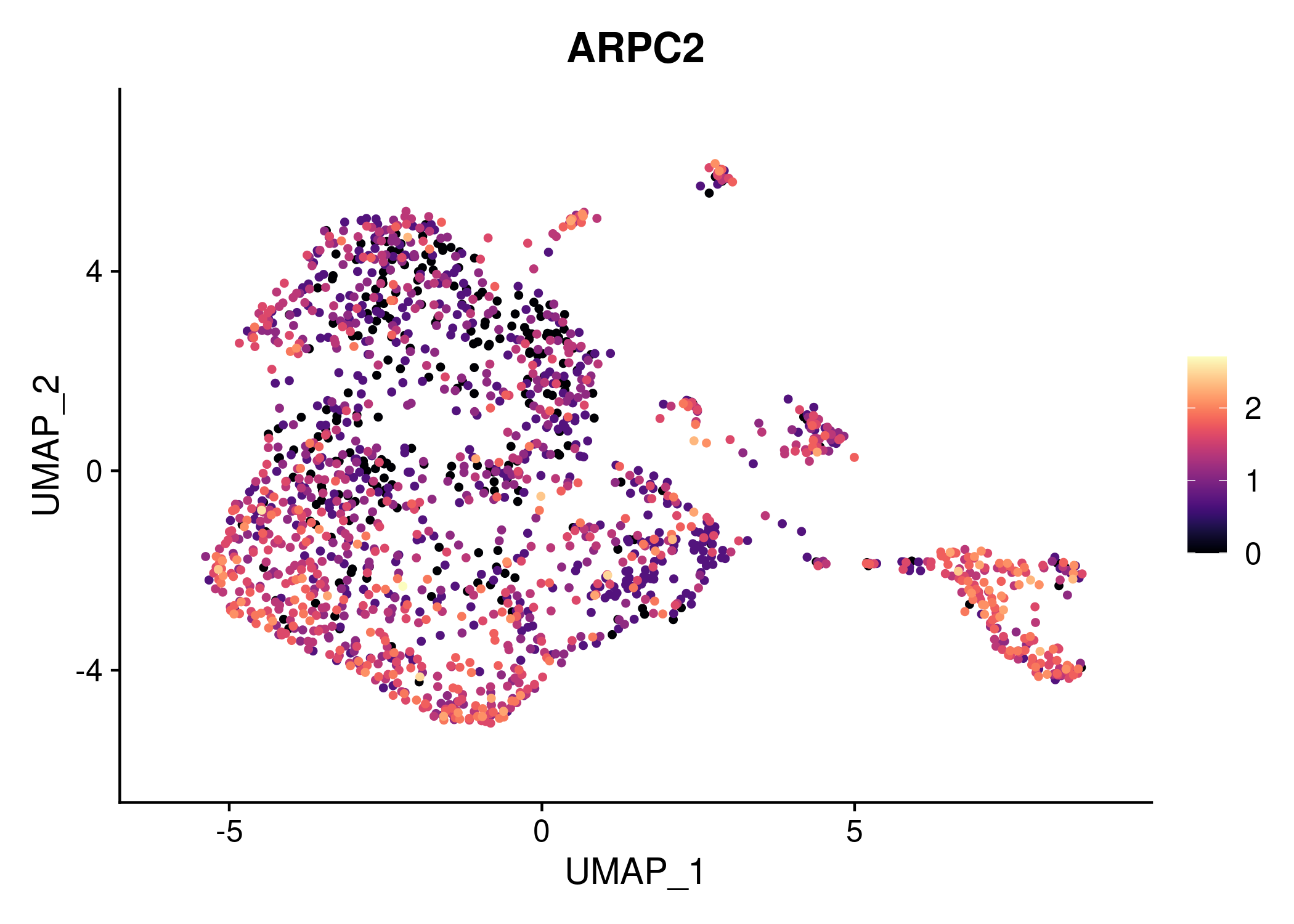 ARPC2

UMAP_2

4
0
-4

-5
0
5

UMAP_1

2
1
0